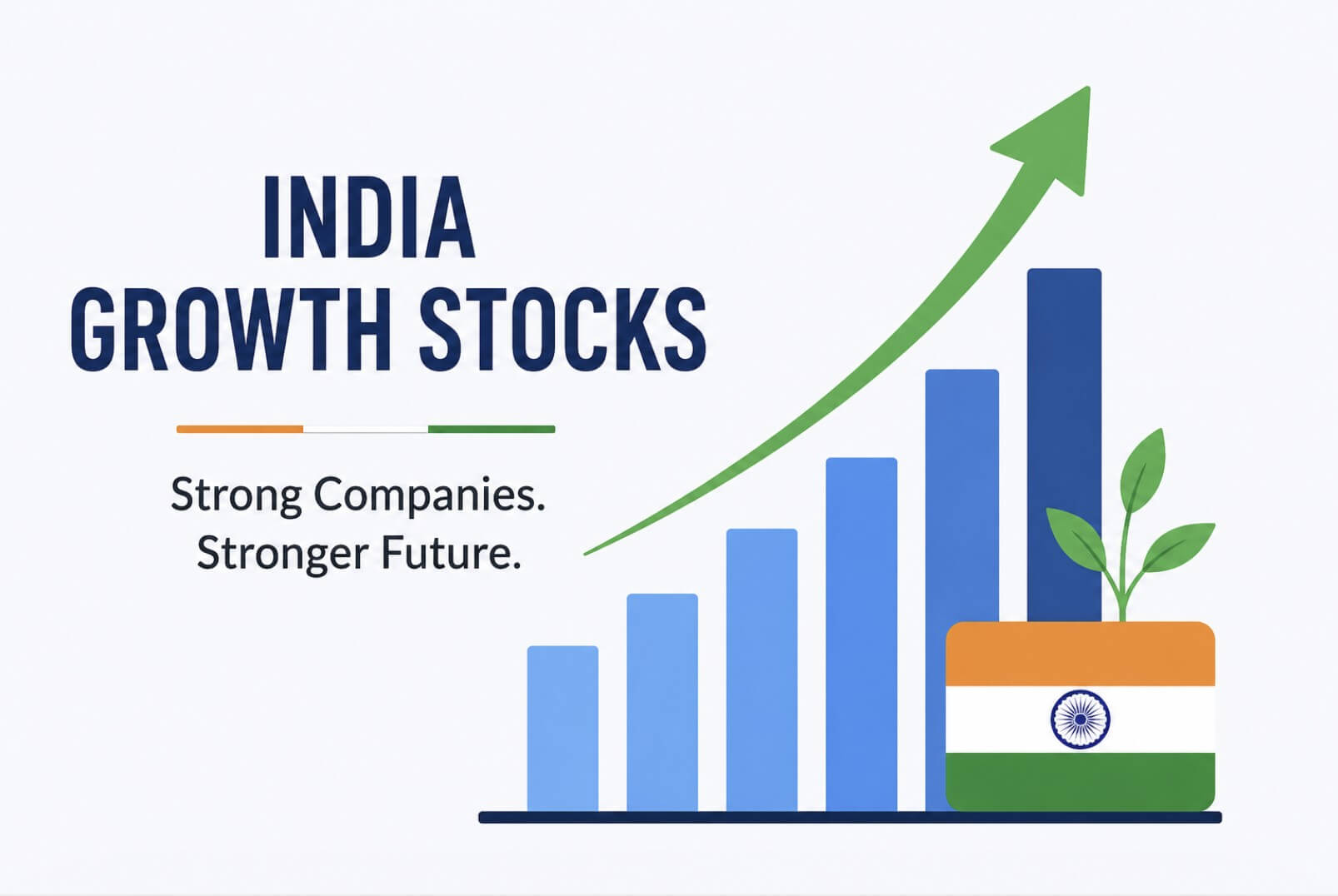 INDIA
GROWTH STOCKS

Strong Companies.
Stronger Future.